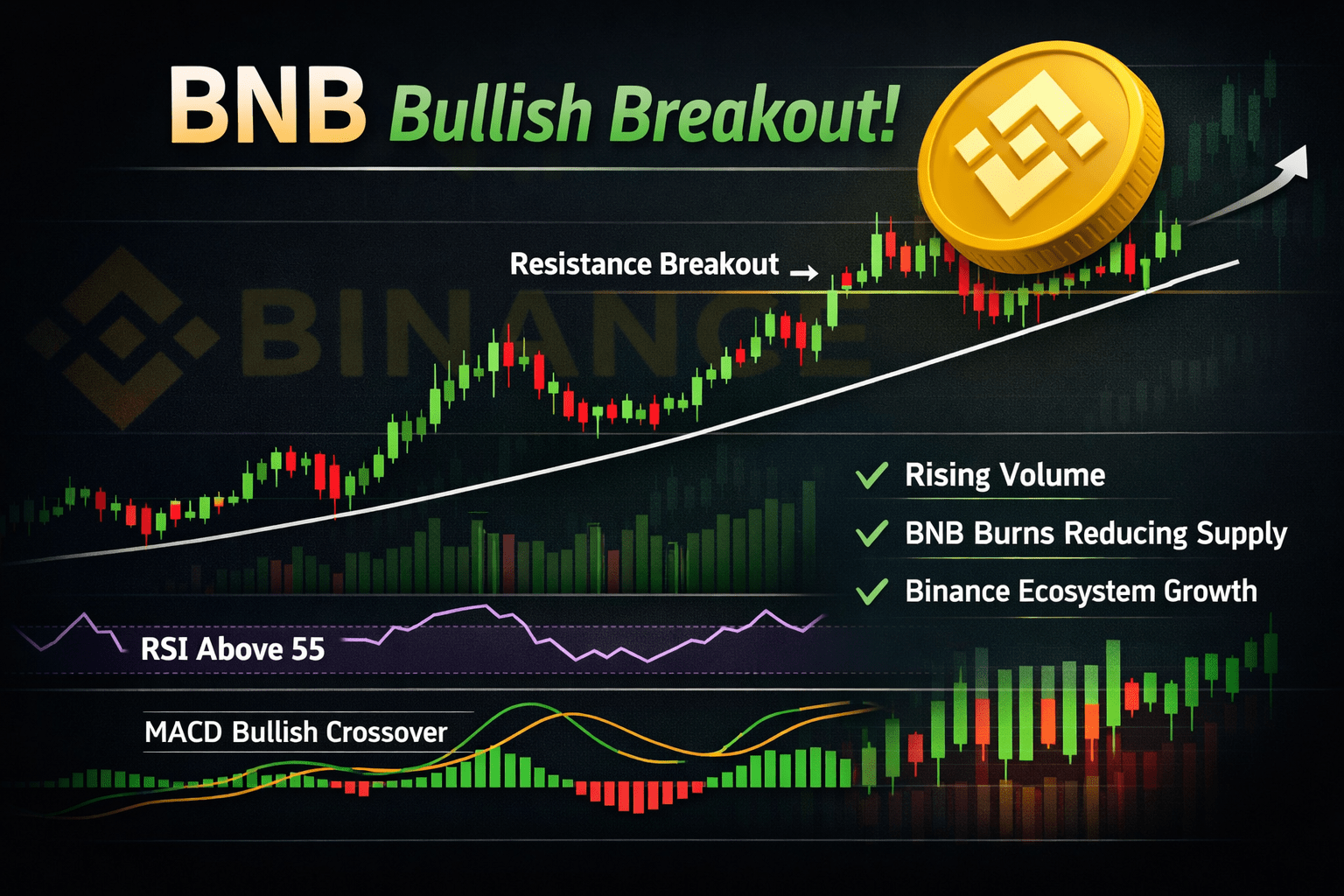 BNB Bullish Breakout!

BINANCE

Resistance Breakout →

✓ Rising Volume
✓ BNB Burns Reducing Supply
✓ Binance Ecosystem Growth

RSI Above 55

MACD Bullish Crossover